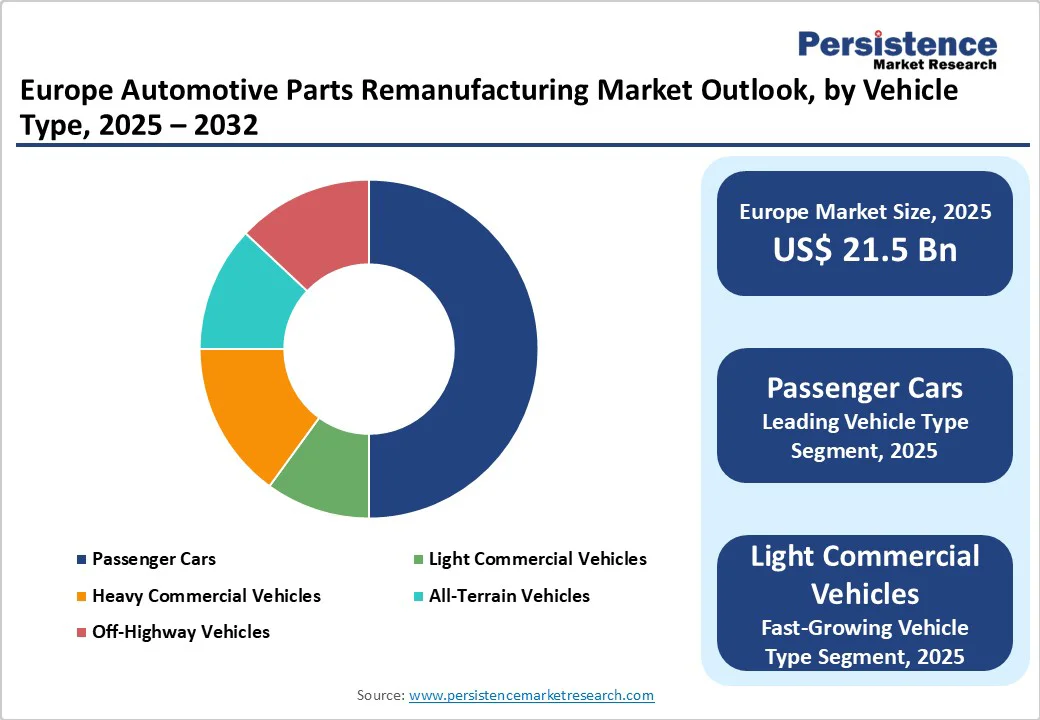 Persistence
Market Research

Europe Automotive Parts Remanufacturing Market Outlook, by Vehicle Type, 2025 – 2032

Passenger Cars
Light Commercial Vehicles
Heavy Commercial Vehicles
All-Terrain Vehicles
Off-Highway Vehicles

Europe Market Size, 2025
US$ 21.5 Bn

Passenger Cars
Leading Vehicle Type Segment, 2025

Light Commercial Vehicles
Fast-Growing Vehicle Type Segment, 2025

Source: www.persistencemarketresearch.com